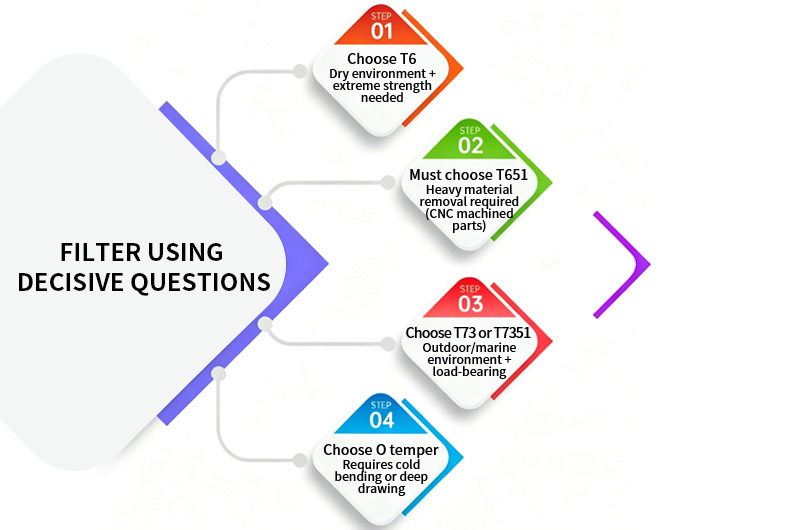 FILTER USING DECISIVE QUESTIONS

STEP
01
Choose T6
Dry environment + extreme strength needed

STEP
02
Must choose T651
Heavy material removal required (CNC machined parts)

STEP
03
Choose T73 or T7351
Outdoor/marine environment + load-bearing

STEP
04
Choose O temper
Requires cold bending or deep drawing